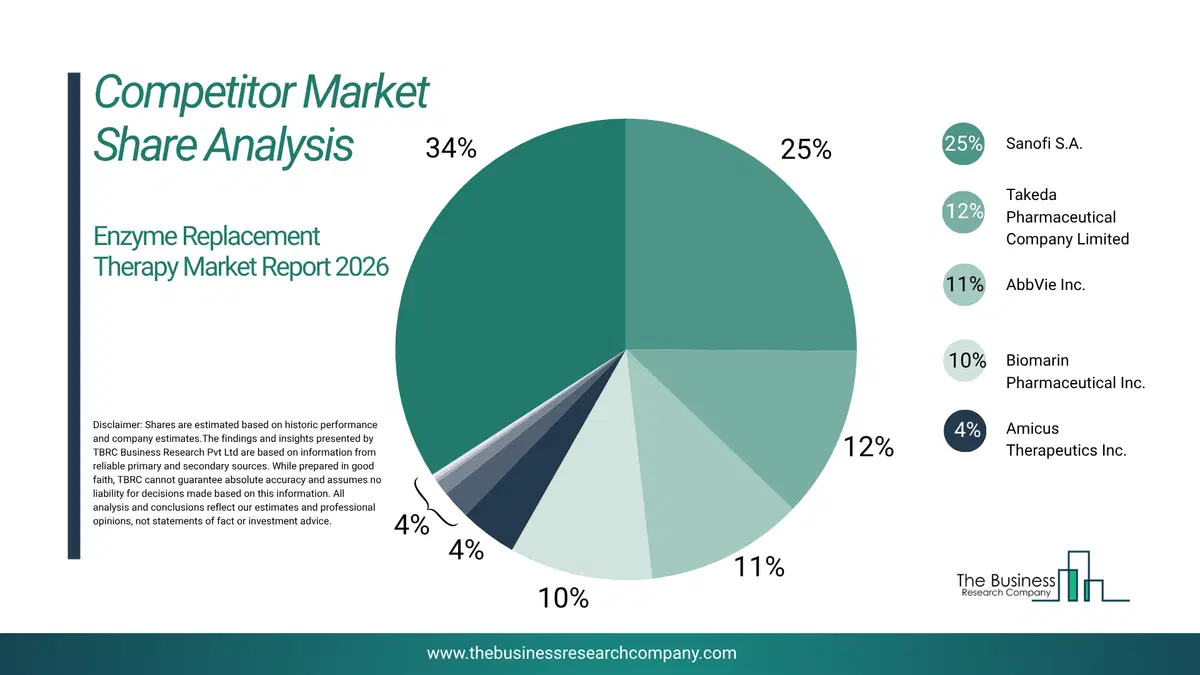 Competitor Market Share Analysis

Enzyme Replacement Therapy Market Report 2026

Disclaimer: Shares are estimated based on historic performance and company estimates.The findings and insights presented by TBRC Business Research Pvt Ltd are based on information from reliable primary and secondary sources. While prepared in good faith, TBRC cannot guarantee absolute accuracy and assumes no liability for decisions made based on this information. All analysis and conclusions reflect our estimates and professional opinions, not statements of fact or investment advice.

34%
25%
12%
11%
10%
4%
4%

25% Sanofi S.A.
12% Takeda Pharmaceutical Company Limited
11% AbbVie Inc.
10% Biomarin Pharmaceutical Inc.
4% Amicus Therapeutics Inc.

The Business Research Company

www.thebusinessresearchcompany.com